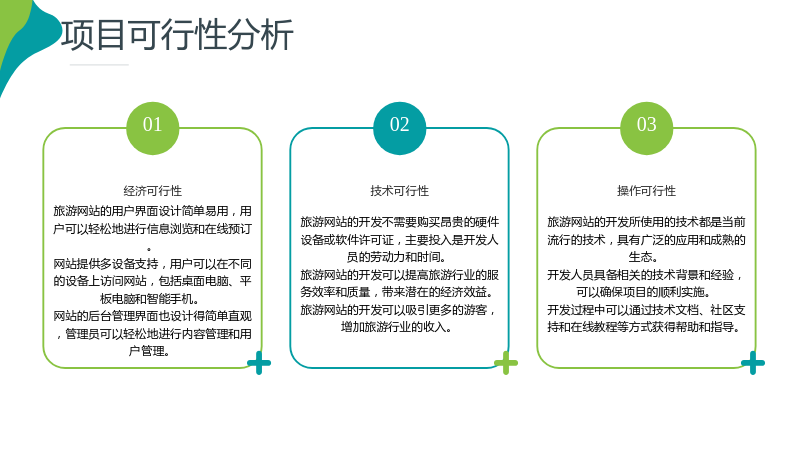 项目可行性分析

01

经济可行性

旅游网站的用户界面设计简单易用，用户可以轻松地进行信息浏览和在线预订。

网站提供多设备支持，用户可以在不同的设备上访问网站，包括桌面电脑、平板电脑和智能手机。

网站的后台管理界面也设计得简单直观，管理员可以轻松地进行内容管理和用户管理。

02

技术可行性

旅游网站的开发不需要购买昂贵的硬件设备或软件许可证，主要投入是开发人员的劳动力和时间。

旅游网站的开发可以提高旅游行业的服务效率和质量，带来潜在的经济效益。

旅游网站的开发可以吸引更多的游客，增加旅游行业的收入。

03

操作可行性

旅游网站的开发所使用的技术都是当前流行的技术，具有广泛的应用和成熟的生态。

开发人员具备相关的技术背景和经验，可以确保项目的顺利实施。

开发过程中可以通过技术文档、社区支持和在线教程等方式获得帮助和指导。